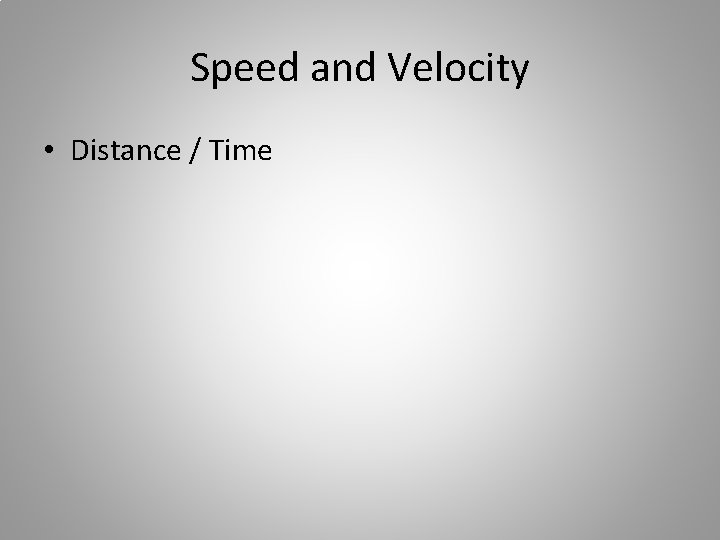 Speed and Velocity

• Distance / Time